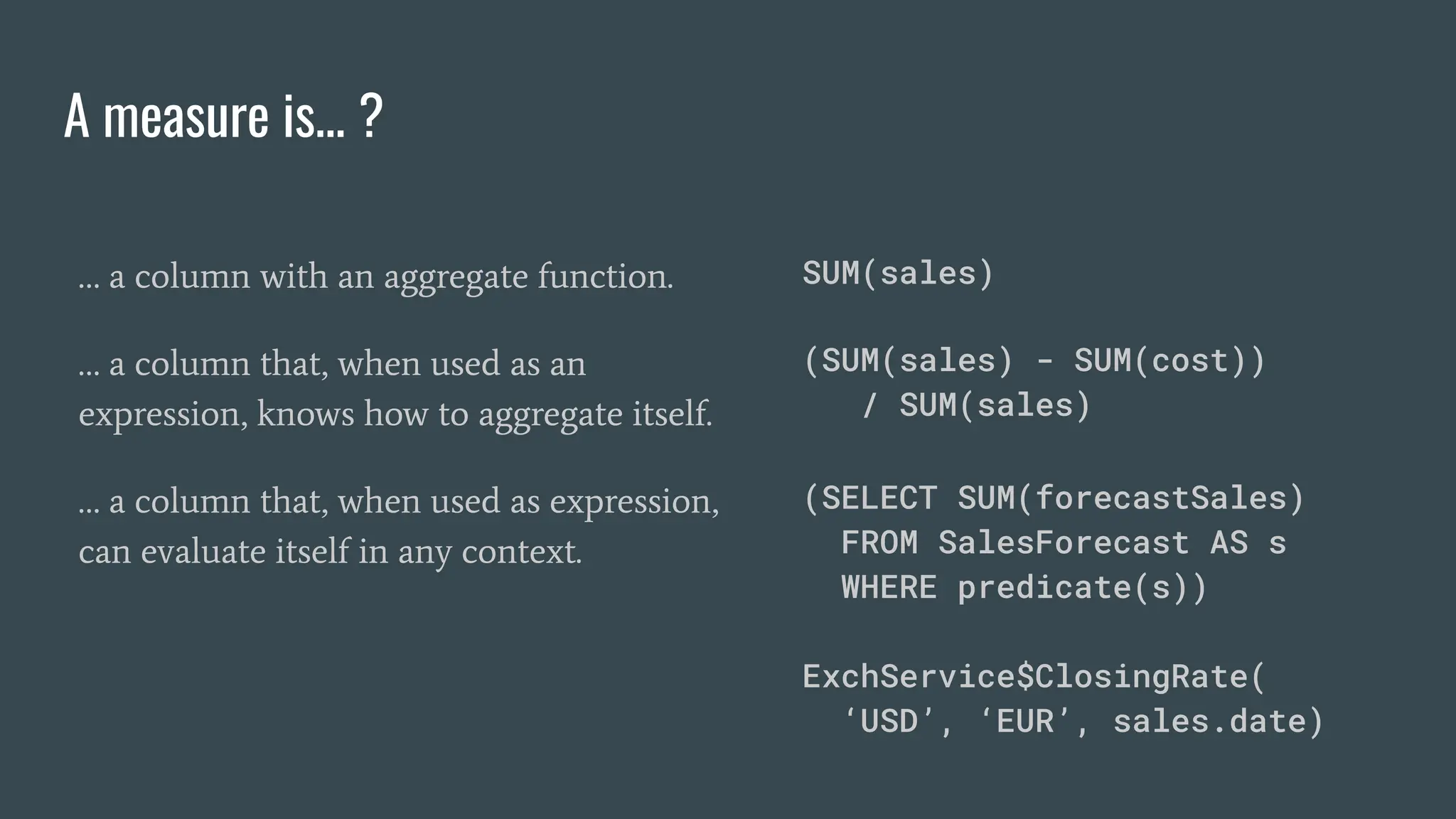 A measure is… ?

… a column with an aggregate function.

… a column that, when used as an expression, knows how to aggregate itself.

… a column that, when used as expression, can evaluate itself in any context.

SUM(sales)

(SUM(sales) - SUM(cost))
   / SUM(sales)

(SELECT SUM(forecastSales)
  FROM SalesForecast AS s
  WHERE predicate(s))

ExchService$ClosingRate(
  ‘USD’, ‘EUR’, sales.date)